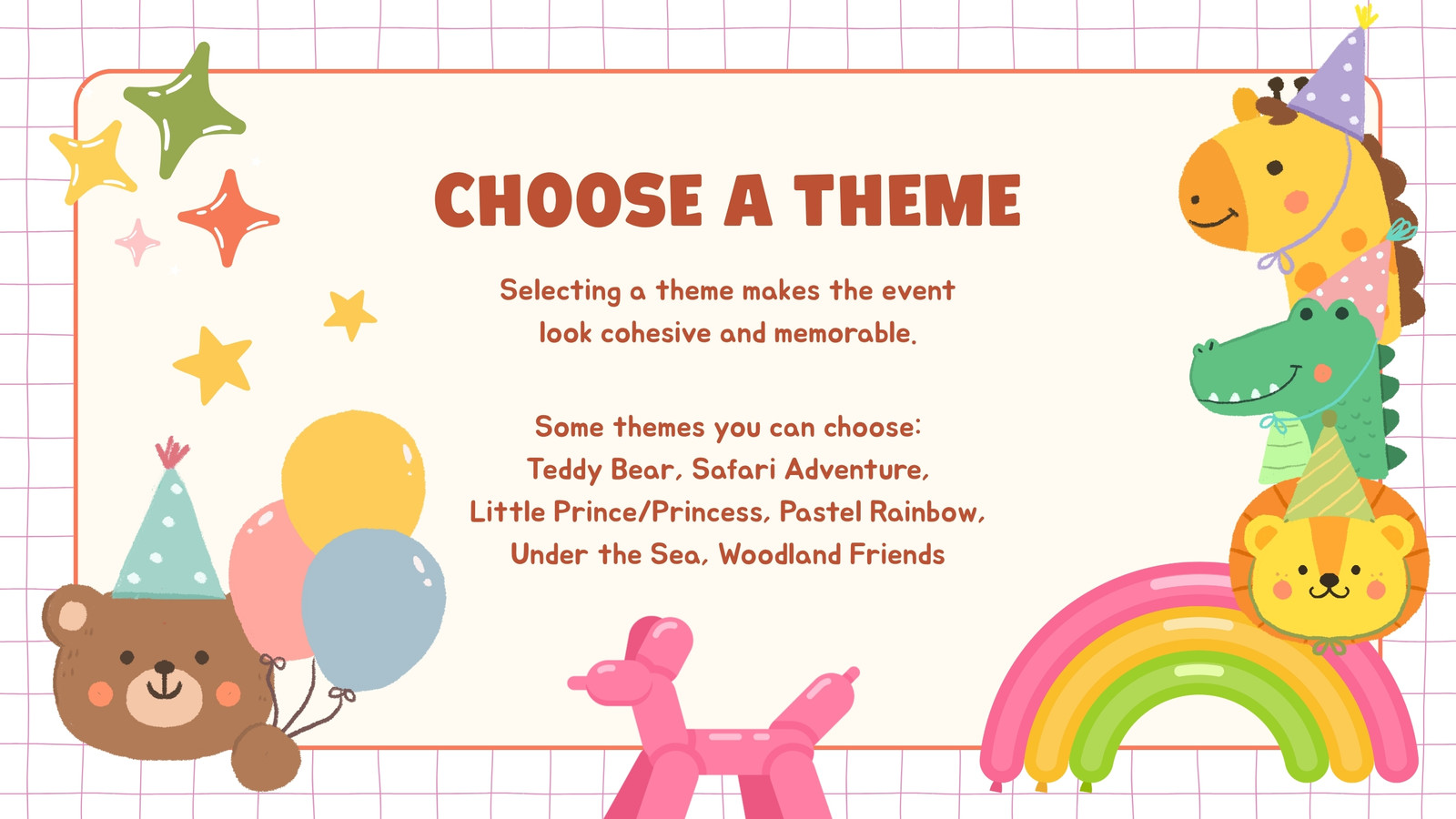 CHOOSE A THEME

Selecting a theme makes the event look cohesive and memorable.

Some themes you can choose:
Teddy Bear, Safari Adventure,
Little Prince/Princess, Pastel Rainbow,
Under the Sea, Woodland Friends